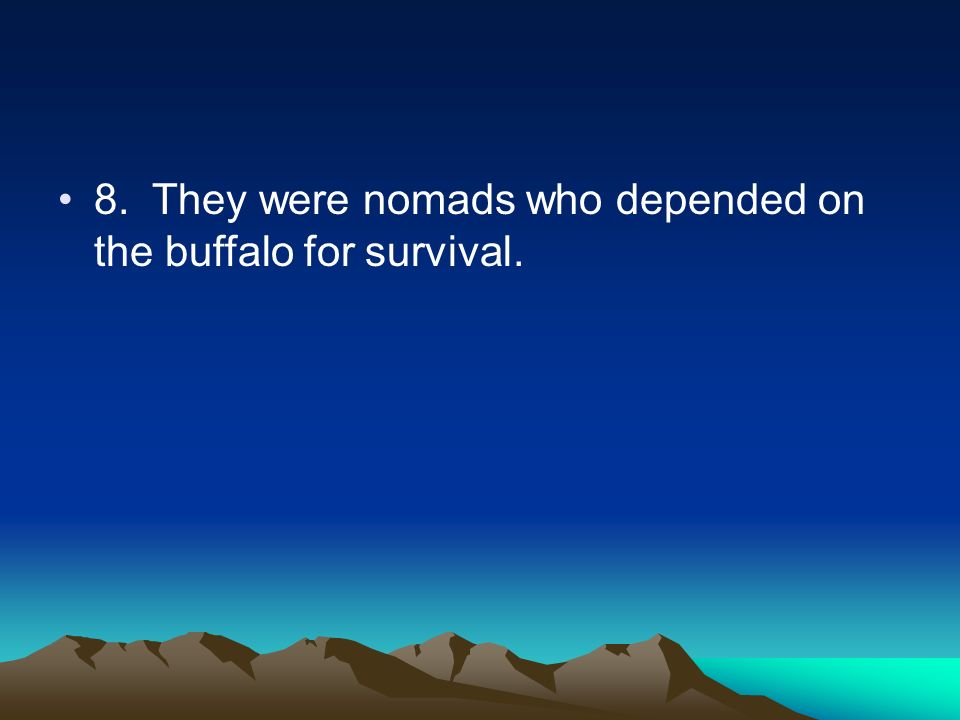 • 8. They were nomads who depended on the buffalo for survival.